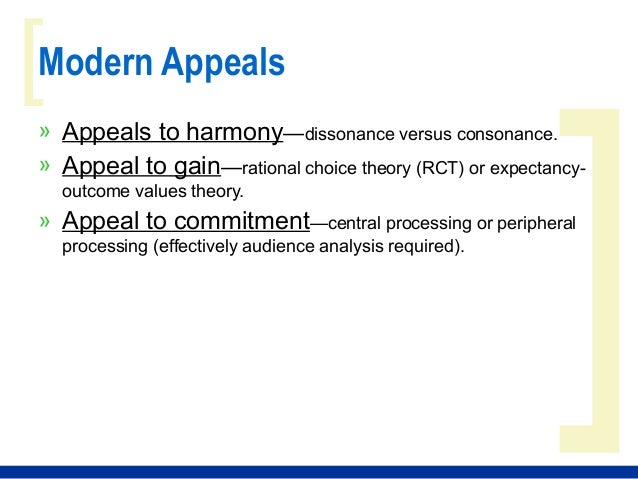 Modern Appeals

» Appeals to harmony—dissonance versus consonance.

» Appeal to gain—rational choice theory (RCT) or expectancy-outcome values theory.

» Appeal to commitment—central processing or peripheral processing (effectively audience analysis required).